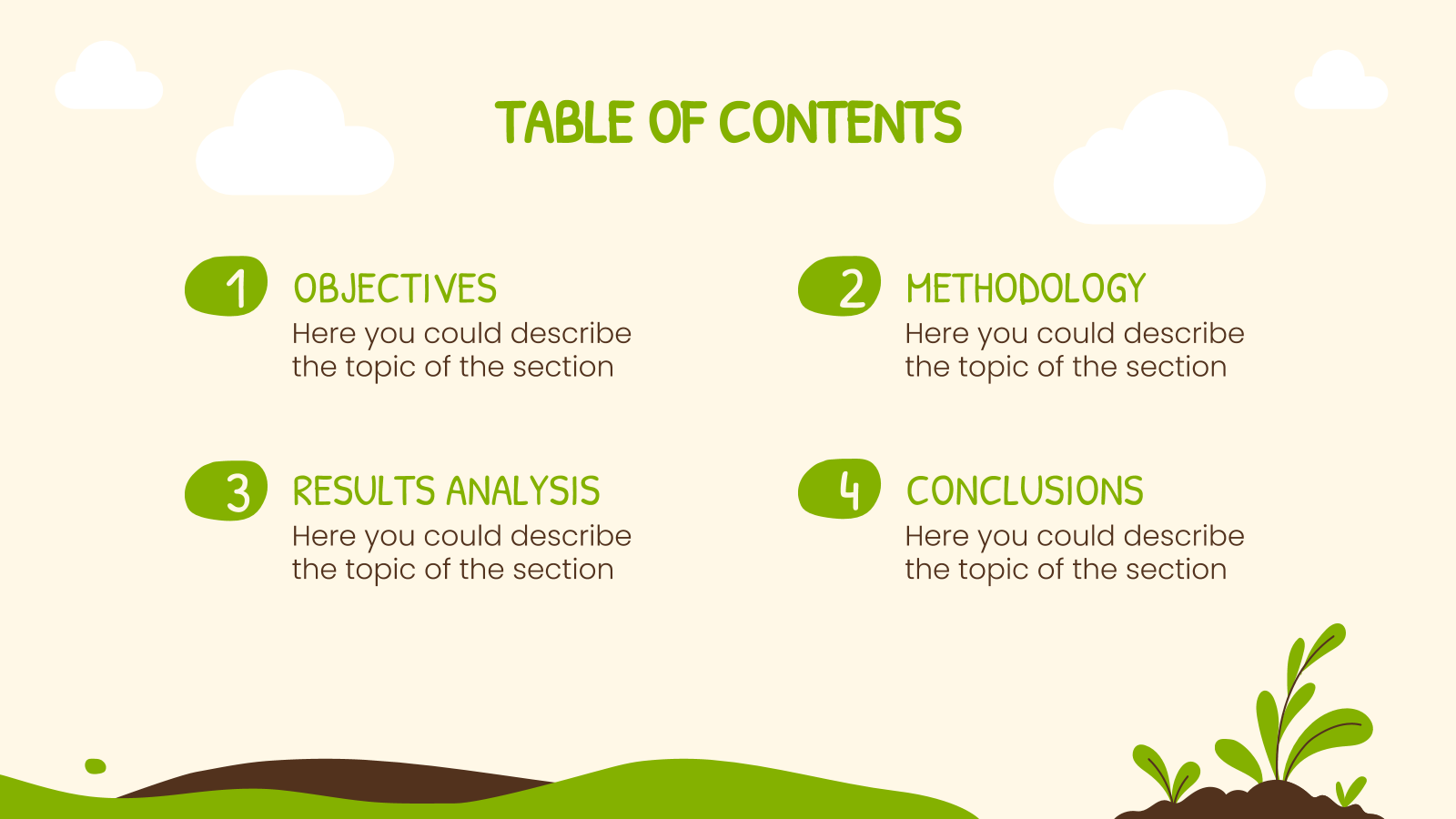 TABLE OF CONTENTS

1
OBJECTIVES
Here you could describe the topic of the section

2
METHODOLOGY
Here you could describe the topic of the section

3
RESULTS ANALYSIS
Here you could describe the topic of the section

4
CONCLUSIONS
Here you could describe the topic of the section